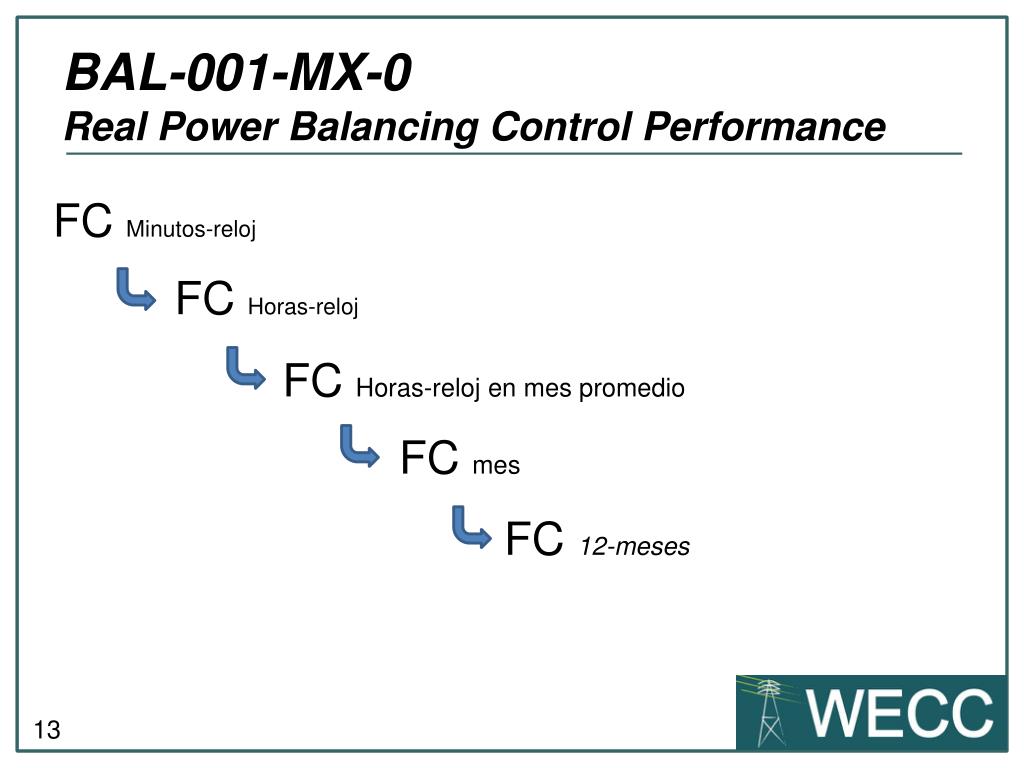 BAL-001-MX-0
Real Power Balancing Control Performance

FC Minutos-reloj

FC Horas-reloj

FC Horas-reloj en mes promedio

FC mes

FC 12-meses

13

WECC